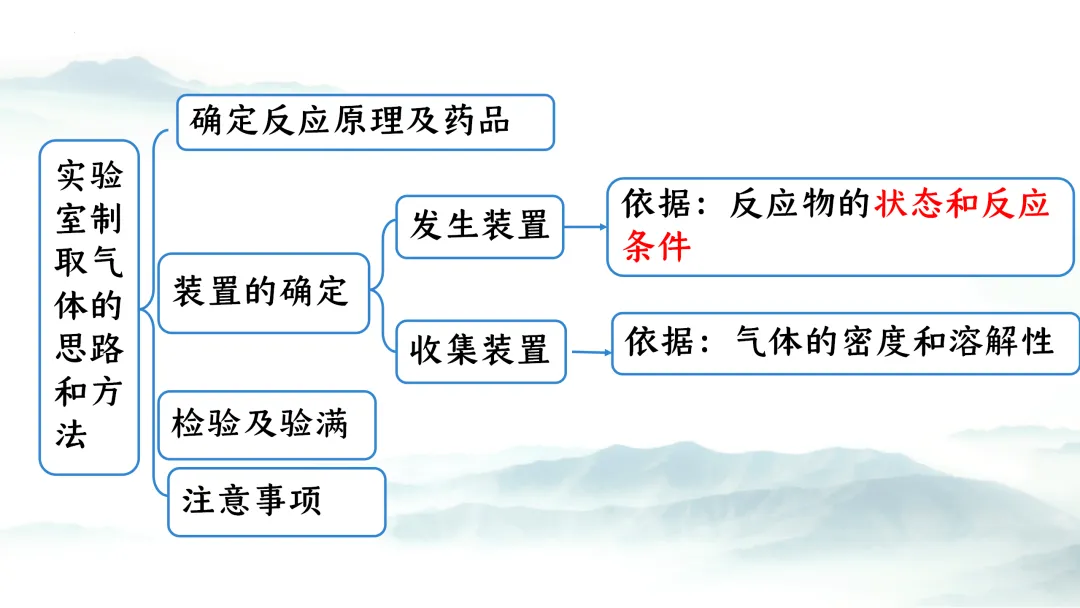 实验室制取气体的思路和方法

确定反应原理及药品

装置的确定

发生装置

依据：反应物的状态和反应条件

收集装置

依据：气体的密度和溶解性

检验及验满

注意事项